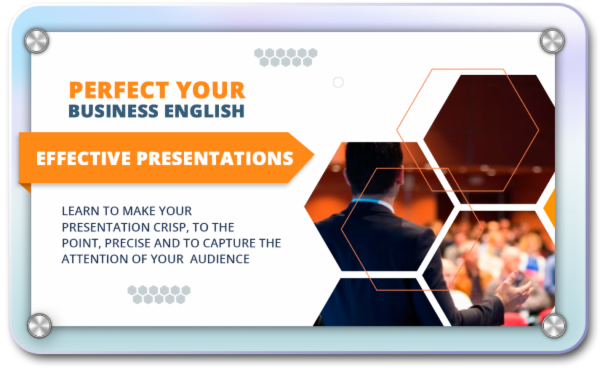 PERFECT YOUR
BUSINESS ENGLISH

EFFECTIVE PRESENTATIONS

LEARN TO MAKE YOUR PRESENTATION CRISP, TO THE POINT, PRECISE AND TO CAPTURE THE ATTENTION OF YOUR AUDIENCE